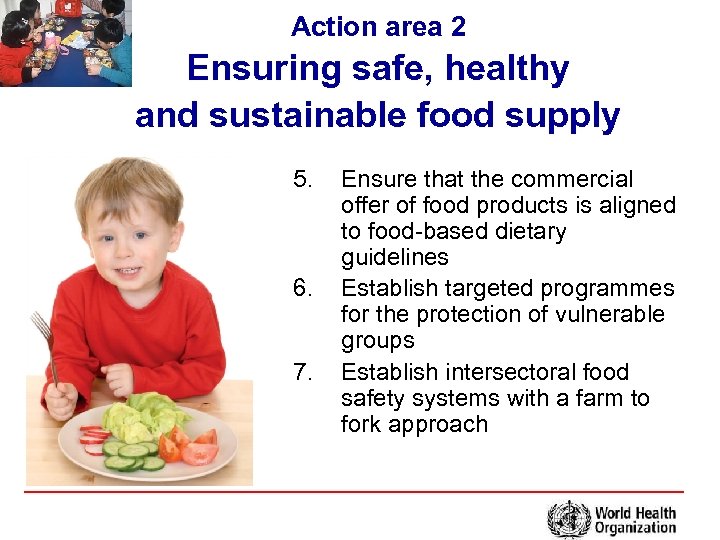 Action area 2
Ensuring safe, healthy and sustainable food supply

5. Ensure that the commercial offer of food products is aligned to food-based dietary guidelines
6. Establish targeted programmes for the protection of vulnerable groups
7. Establish intersectoral food safety systems with a farm to fork approach

World Health Organization